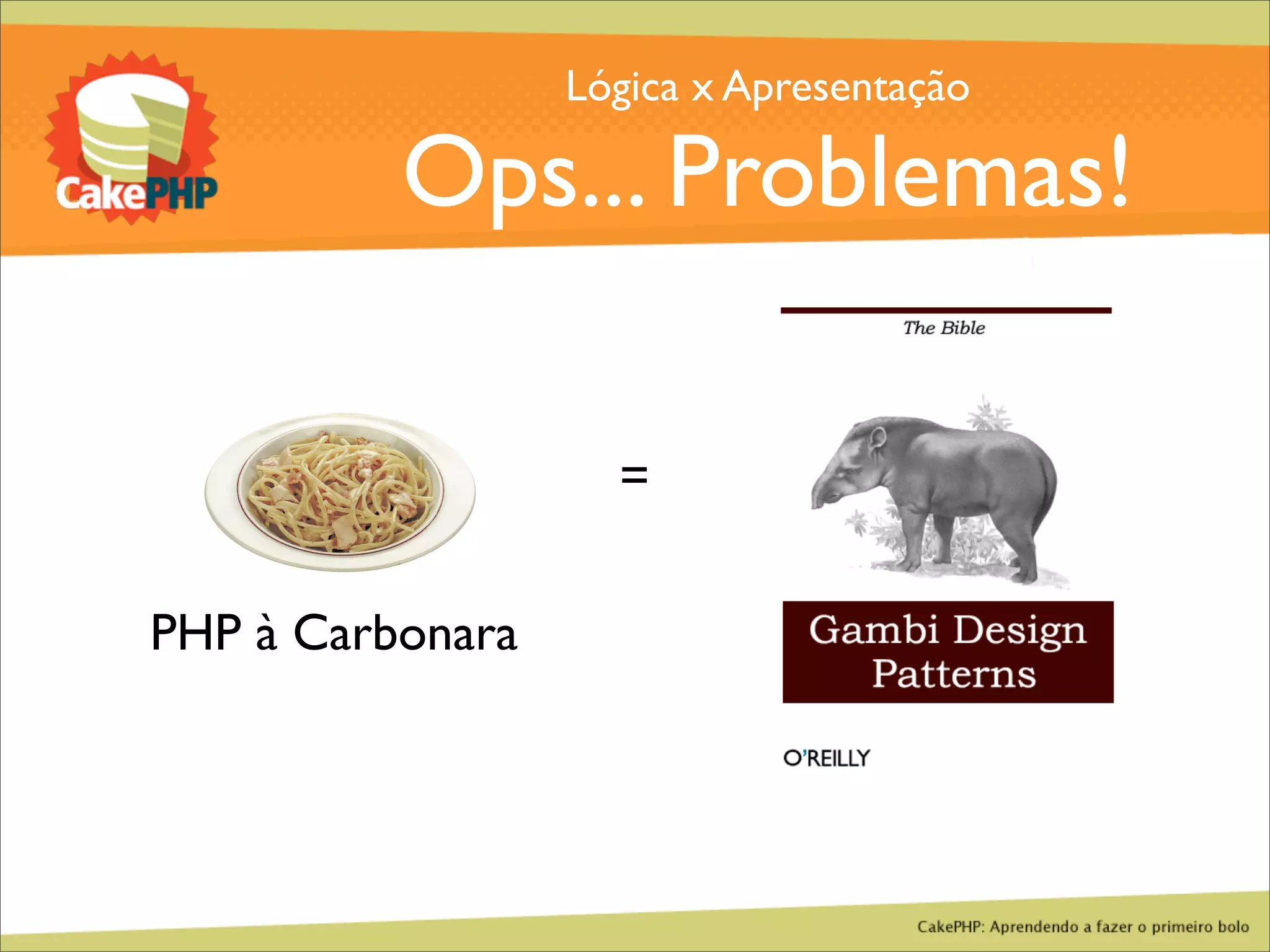 CakePHP

Lógica x Apresentação

Ops... Problemas!

PHP à Carbonara

=

The Bible

Gambi Design Patterns

O'REILLY

CakePHP: Aprendendo a fazer o primeiro bolo